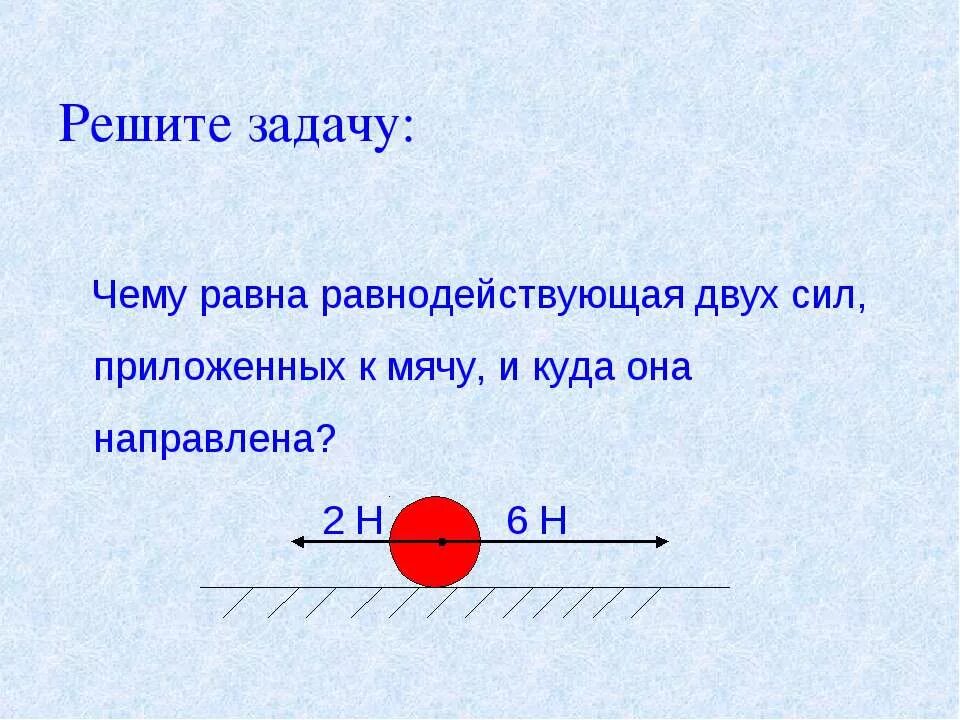 Решите задачу:

Чему равна равнодействующая двух сил, приложенных к мячу, и куда она направлена?

2 Н

6 Н